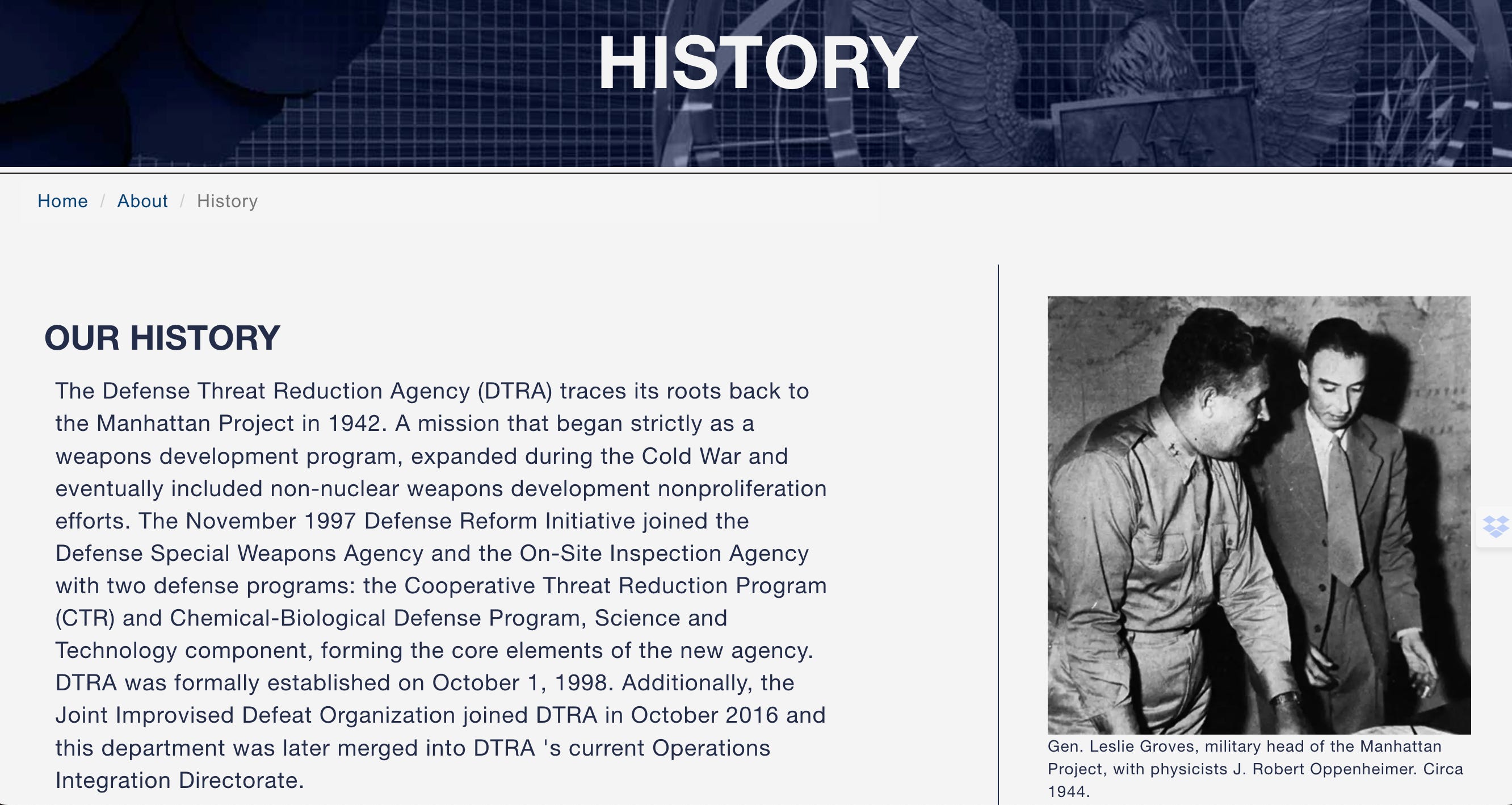 HISTORY

Home / About / History

OUR HISTORY

The Defense Threat Reduction Agency (DTRA) traces its roots back to the Manhattan Project in 1942. A mission that began strictly as a weapons development program, expanded during the Cold War and eventually included non-nuclear weapons development nonproliferation efforts. The November 1997 Defense Reform Initiative joined the Defense Special Weapons Agency and the On-Site Inspection Agency with two defense programs: the Cooperative Threat Reduction Program (CTR) and Chemical-Biological Defense Program, Science and Technology component, forming the core elements of the new agency. DTRA was formally established on October 1, 1998. Additionally, the Joint Improvised Defeat Organization joined DTRA in October 2016 and this department was later merged into DTRA 's current Operations Integration Directorate.

Gen. Leslie Groves, military head of the Manhattan Project, with physicists J. Robert Oppenheimer. Circa 1944.